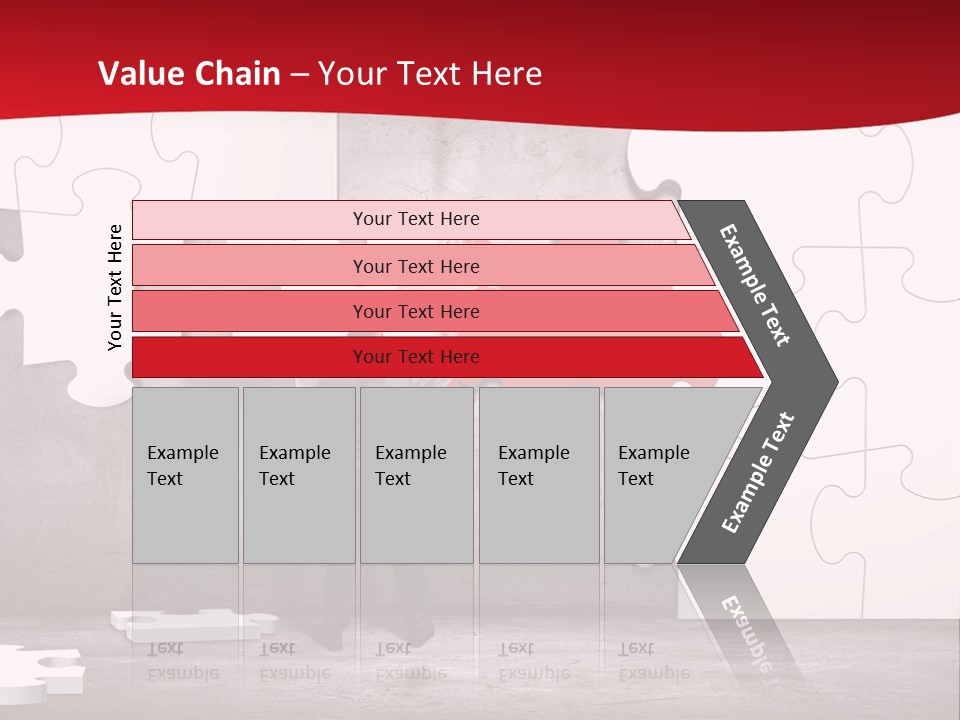 Value Chain – Your Text Here

Your Text Here

Your Text Here

Your Text Here

Your Text Here

Your Text Here

Example Text

Example Text

Example Text

Example Text

Example Text

Example Text

Example Text